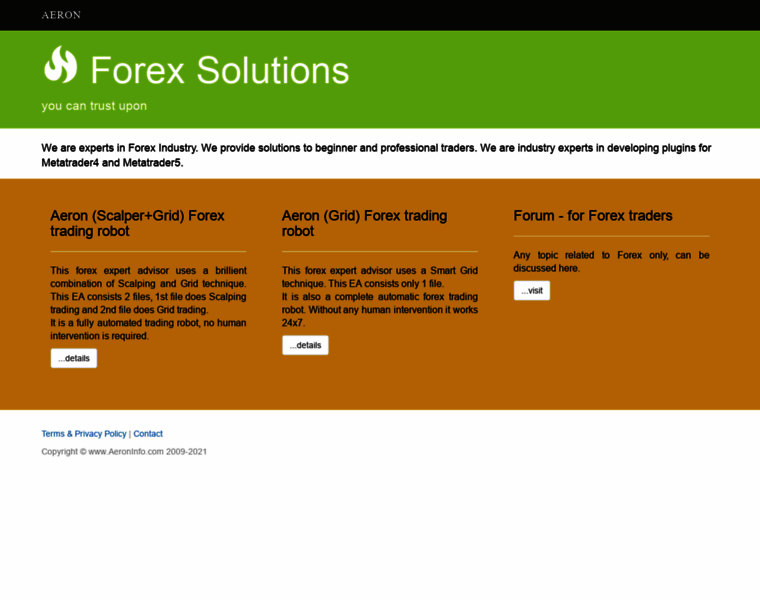 AERON

Forex Solutions

you can trust upon

We are experts in Forex Industry. We provide solutions to beginner and professional traders. We are industry experts in developing plugins for Metatrader4 and Metatrader5.

Aeron (Scalper+Grid) Forex trading robot

This forex expert advisor uses a brillient combination of Scalping and Grid technique. This EA consists 2 files, 1st file does Scalping trading and 2nd file does Grid trading.
It is a fully automated trading robot, no human intervention is required.

...details

Aeron (Grid) Forex trading robot

This forex expert advisor uses a Smart Grid technique. This EA consists only 1 file.
It is also a complete automatic forex trading robot. Without any human intervention it works 24x7.

...details

Forum - for Forex traders

Any topic related to Forex only, can be discussed here.

...visit

Terms & Privacy Policy | Contact

Copyright © www.AeronInfo.com 2009-2021